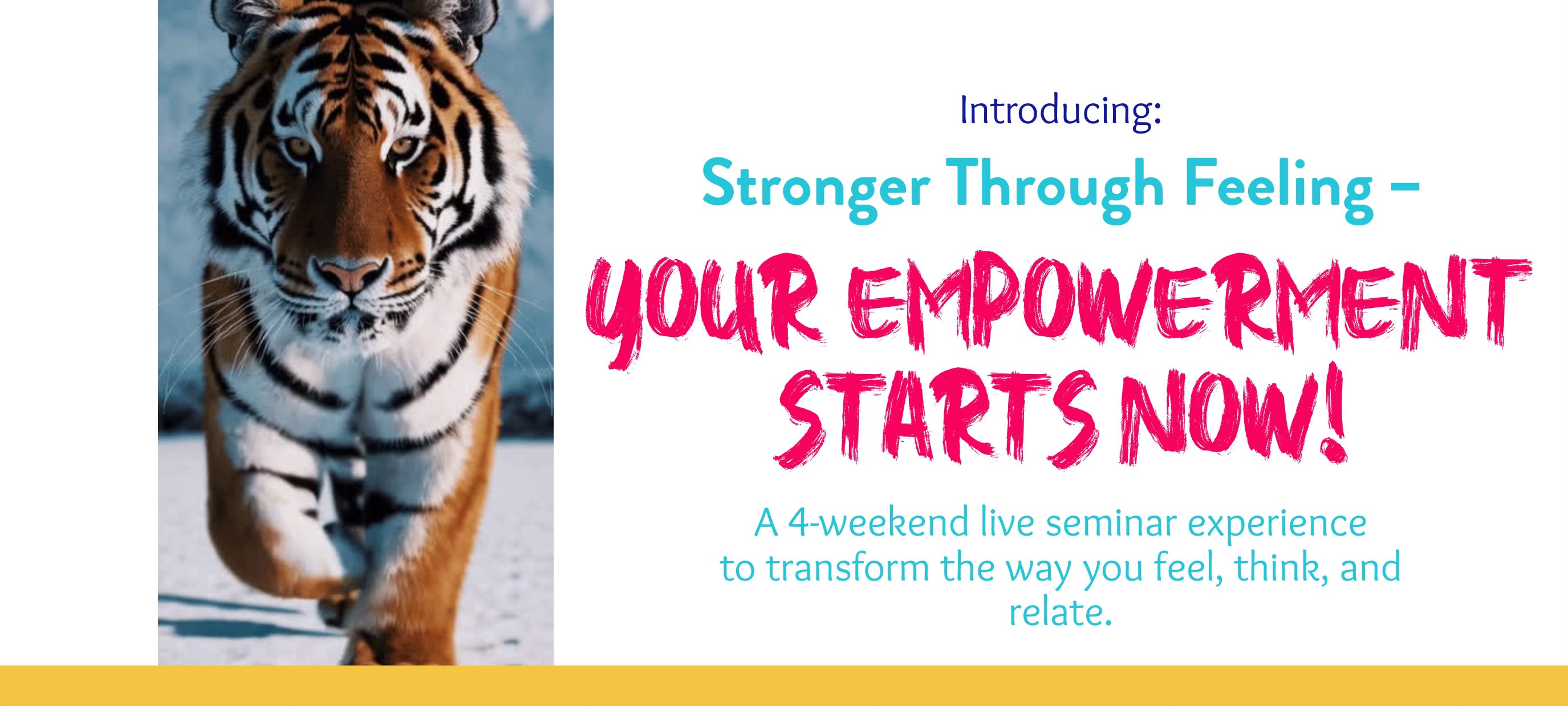 Introducing:

Stronger Through Feeling –

YOUR EMPOWERMENT STARTS NOW!

A 4-weekend live seminar experience to transform the way you feel, think, and relate.